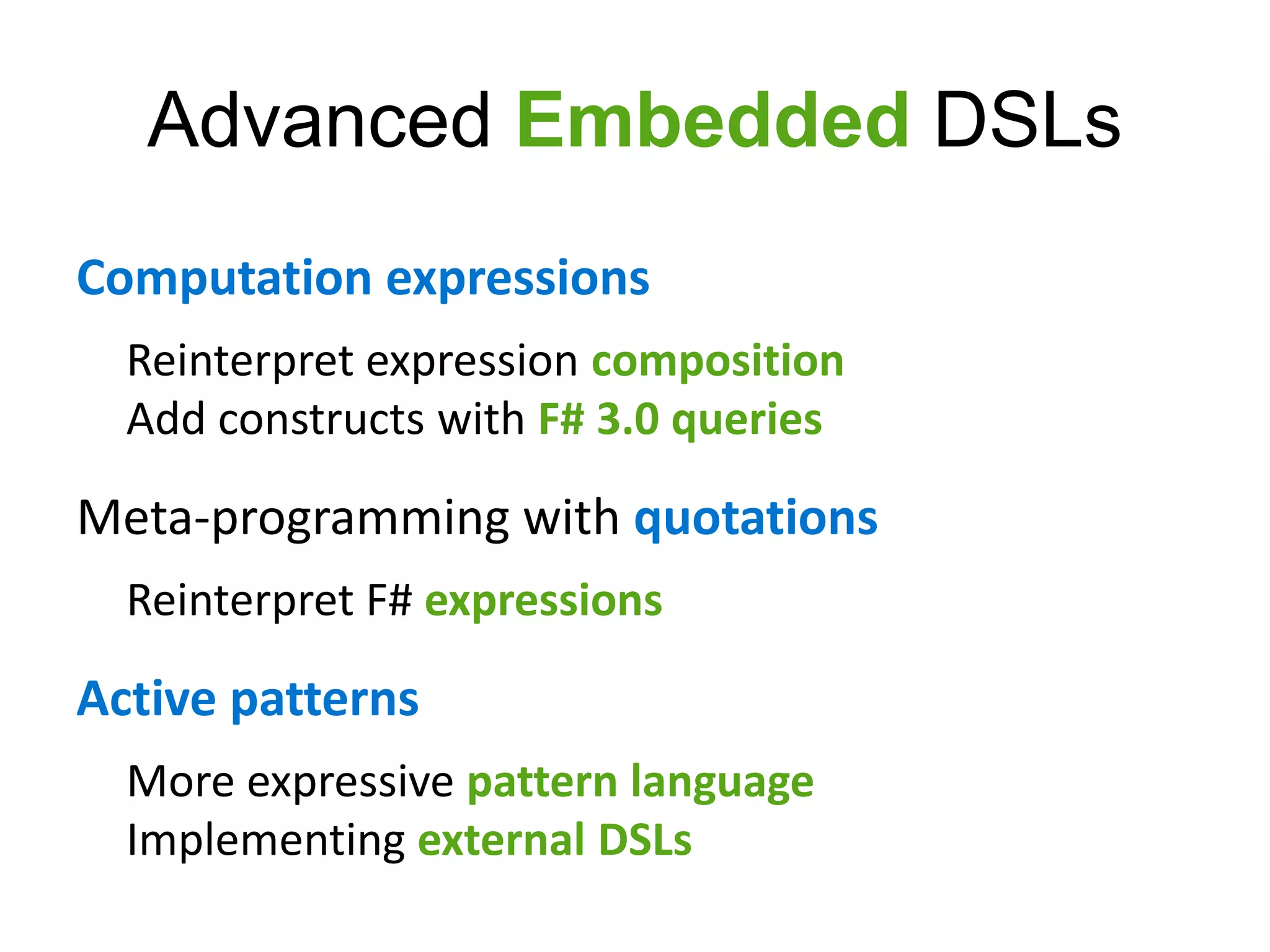 Advanced Embedded DSLs

Computation expressions

Reinterpret expression composition
Add constructs with F# 3.0 queries

Meta-programming with quotations

Reinterpret F# expressions

Active patterns

More expressive pattern language
Implementing external DSLs